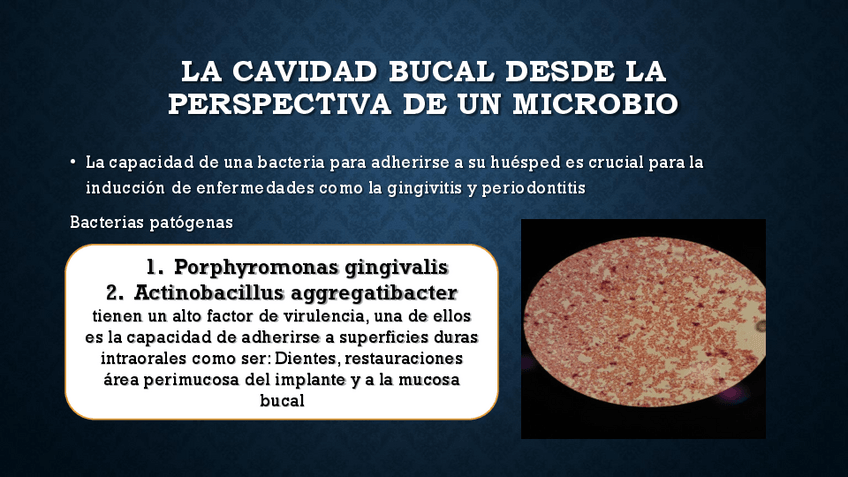 LA CAVIDAD BUCAL DESDE LA PERSPECTIVA DE UN MICROBIO

• La capacidad de una bacteria para adherirse a su huésped es crucial para la inducción de enfermedades como la gingivitis y periodontitis

Bacterias patógenas

1. Porphyromonas gingivalis
2. Actinobacillus aggregatibacter
tienen un alto factor de virulencia, una de ellos es la capacidad de adherirse a superficies duras intraorales como ser: Dientes, restauraciones área perimucosa del implante y a la mucosa bucal